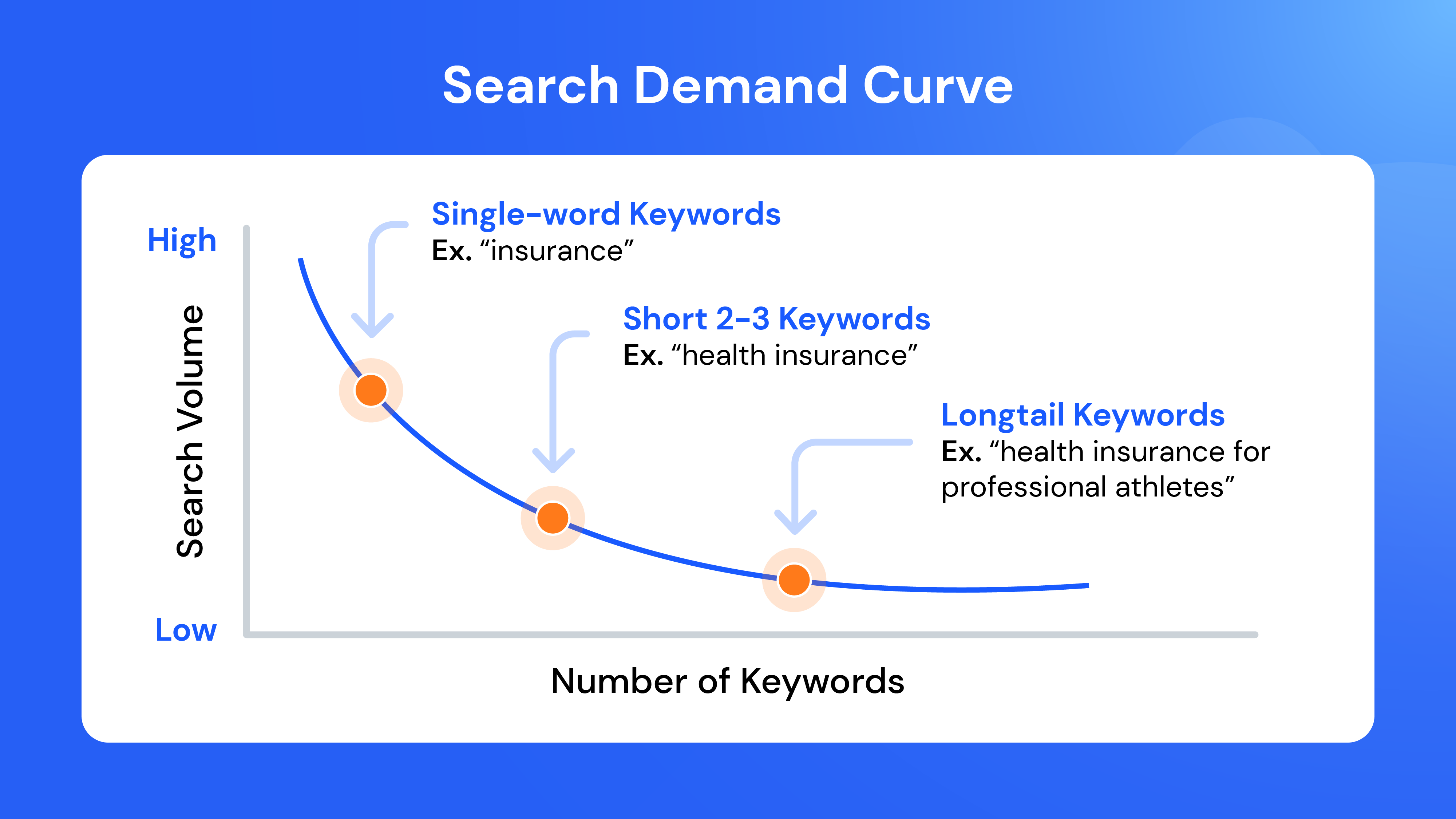 Search Demand Curve

High

Search Volume

Low

Single-word Keywords
Ex. “insurance”

Short 2-3 Keywords
Ex. “health insurance”

Longtail Keywords
Ex. “health insurance for professional athletes”

Number of Keywords